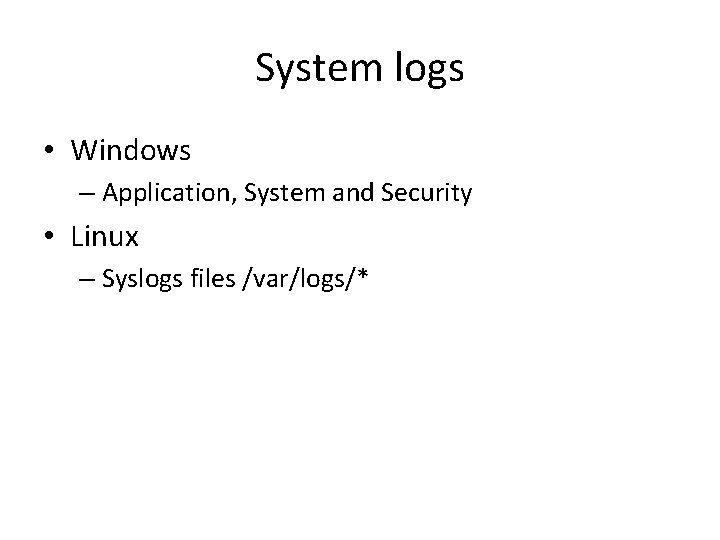 System logs

• Windows
  – Application, System and Security
• Linux
  – Syslogs files /var/logs/*